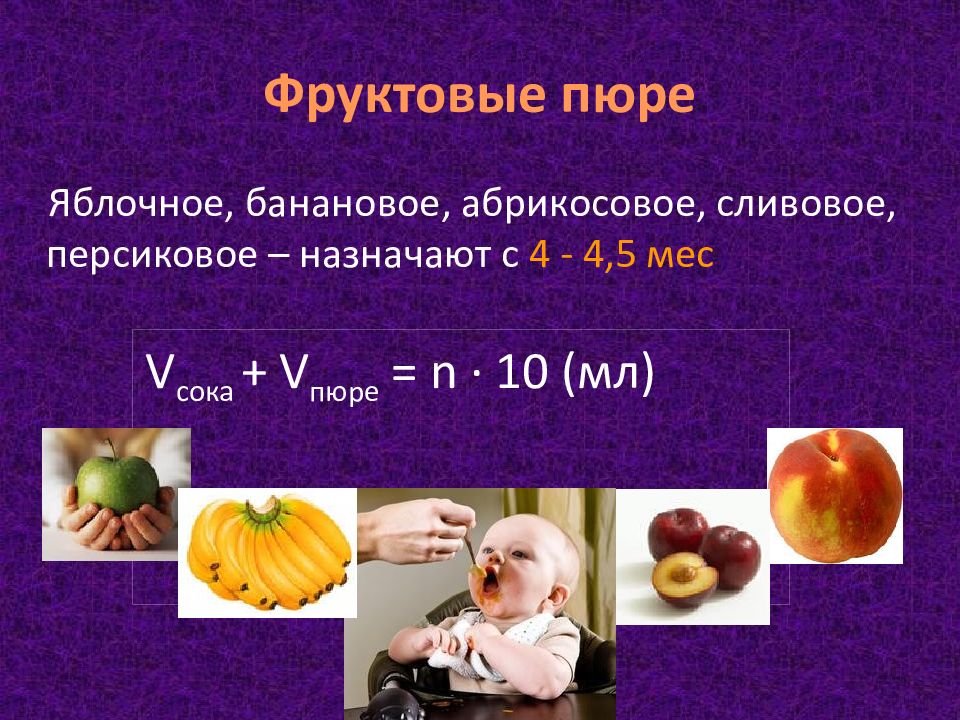 Фруктовые пюре

Яблочное, банановое, абрикосовое, сливовое, персиковое – назначают с 4 - 4,5 мес

$V_{сока} + V_{пюре} = n \cdot 10$ (мл)